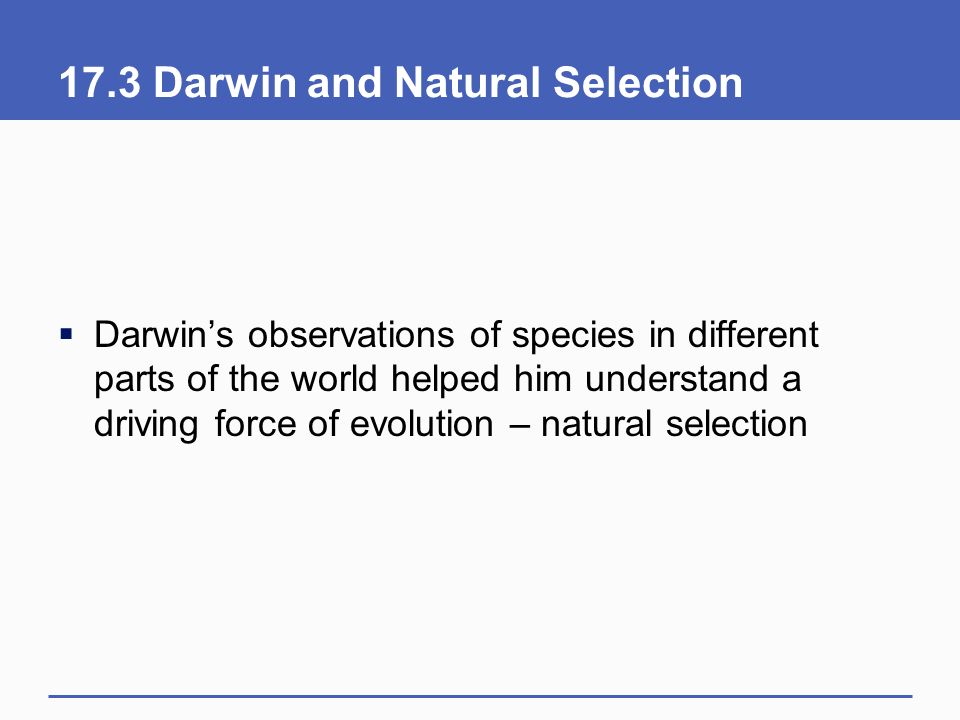 17.3 Darwin and Natural Selection

▪ Darwin’s observations of species in different parts of the world helped him understand a driving force of evolution – natural selection